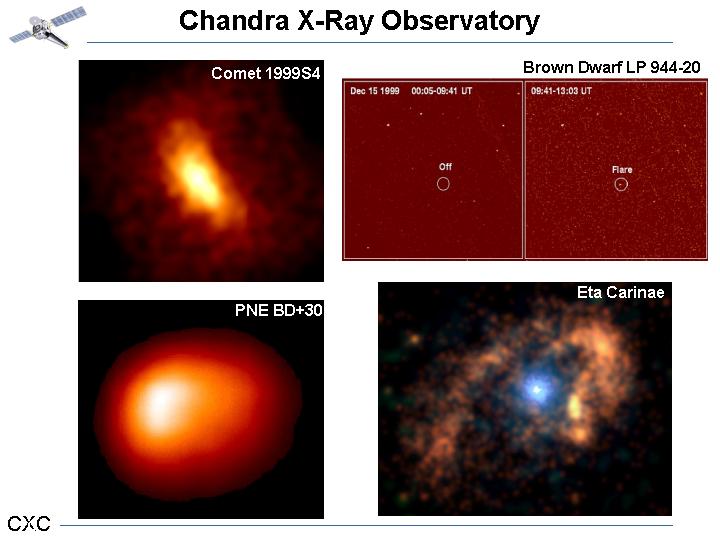 Chandra X-Ray Observatory

Comet 1999S4

Brown Dwarf LP 944-20

Dec 15 1999 00:05-09:41 UT

Off

09:41-13:03 UT

Flare

PNE BD+30

Eta Carinae

CXC